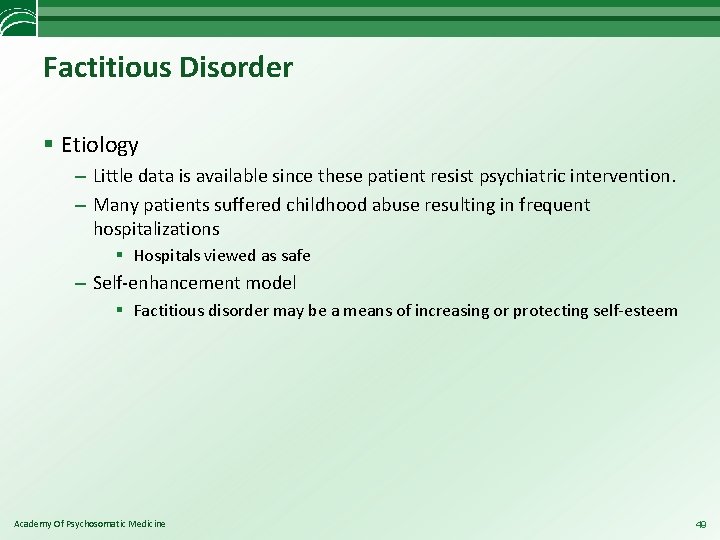 Factitious Disorder

▪ Etiology

– Little data is available since these patient resist psychiatric intervention.

– Many patients suffered childhood abuse resulting in frequent hospitalizations

▪ Hospitals viewed as safe

– Self-enhancement model

▪ Factitious disorder may be a means of increasing or protecting self-esteem

Academy Of Psychosomatic Medicine

49